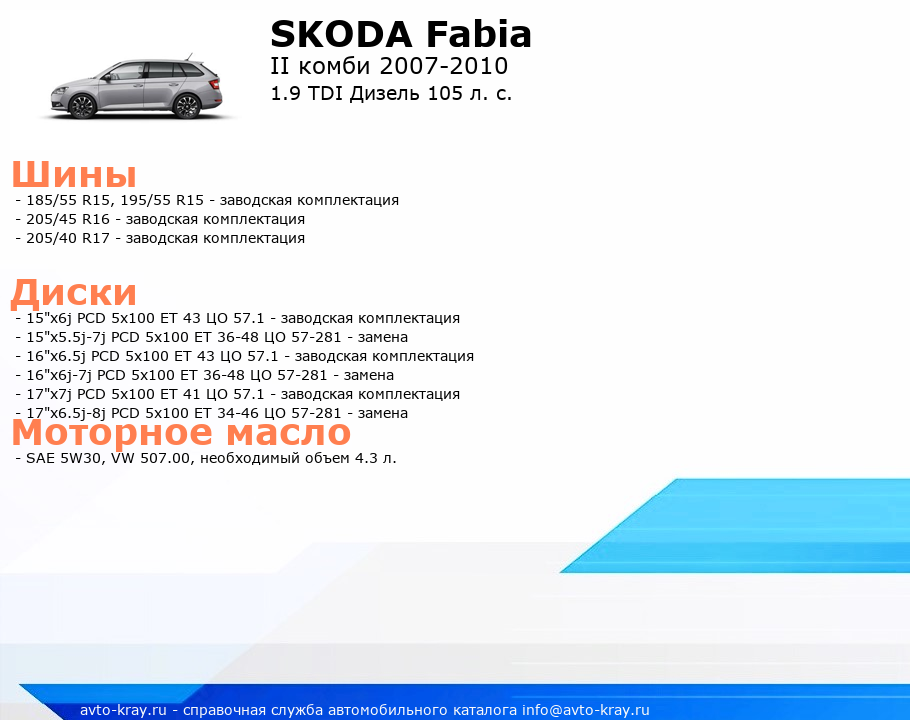 SKODA Fabia
II комби 2007-2010
1.9 TDI Дизель 105 л. с.

Шины
- 185/55 R15, 195/55 R15 - заводская комплектация
- 205/45 R16 - заводская комплектация
- 205/40 R17 - заводская комплектация

Диски
- 15"x6j PCD 5x100 ET 43 ЦО 57.1 - заводская комплектация
- 15"x5.5j-7j PCD 5x100 ET 36-48 ЦО 57-281 - замена
- 16"x6.5j PCD 5x100 ET 43 ЦО 57.1 - заводская комплектация
- 16"x6j-7j PCD 5x100 ET 36-48 ЦО 57-281 - замена
- 17"x7j PCD 5x100 ET 41 ЦО 57.1 - заводская комплектация
- 17"x6.5j-8j PCD 5x100 ET 34-46 ЦО 57-281 - замена

Моторное масло
- SAE 5W30, VW 507.00, необходимый объем 4.3 л.

avto-kray.ru - справочная служба автомобильного каталога info@avto-kray.ru